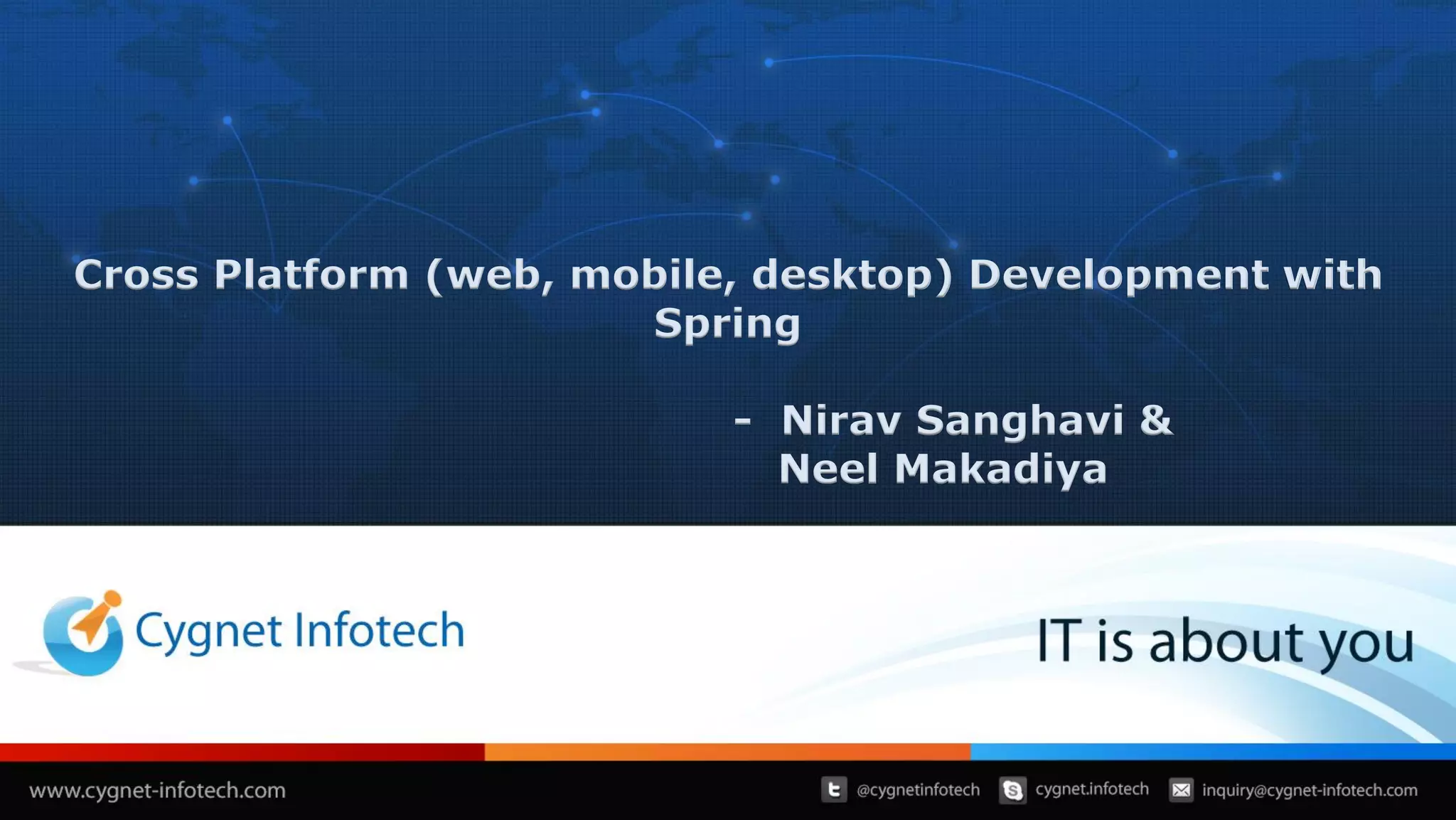 Cross Platform (web, mobile, desktop) Development with Spring

- Nirav Sanghavi & Neel Makadiya

Cygnet Infotech

IT is about you

www.cygnet-infotech.com

@cygnetinfotech

cygnet.infotech

inquiry@cygnet-infotech.com